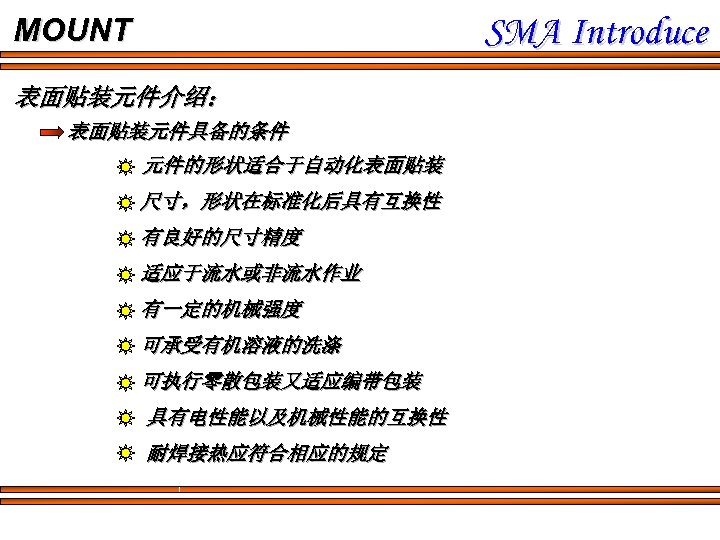 MOUNT

SMA Introduce

表面贴装元件介绍：

表面贴装元件具备的条件

元件的形状适合于自动化表面贴装

尺寸，形状在标准化后具有互换性

有良好的尺寸精度

适应于流水或非流水作业

有一定的机械强度

可承受有机溶液的洗涤

可执行零散包装又适应编带包装

具有电性能以及机械性能的互换性

耐焊接热应符合相应的规定